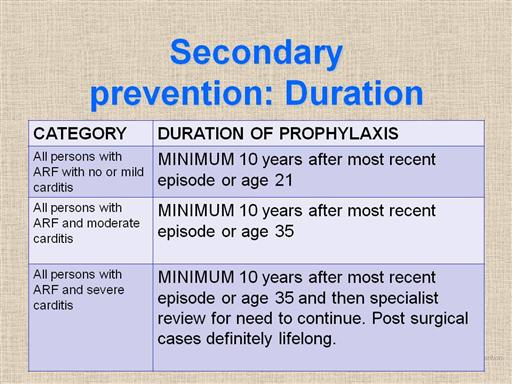 Secondary prevention: Duration

| CATEGORY | DURATION OF PROPHYLAXIS |
|---|---|
| All persons with ARF with no or mild carditis | MINIMUM 10 years after most recent episode or age 21 |
| All persons with ARF and moderate carditis | MINIMUM 10 years after most recent episode or age 35 |
| All persons with ARF and severe carditis | MINIMUM 10 years after most recent episode or age 35 and then specialist review for need to continue. Post surgical cases definitely lifelong. |